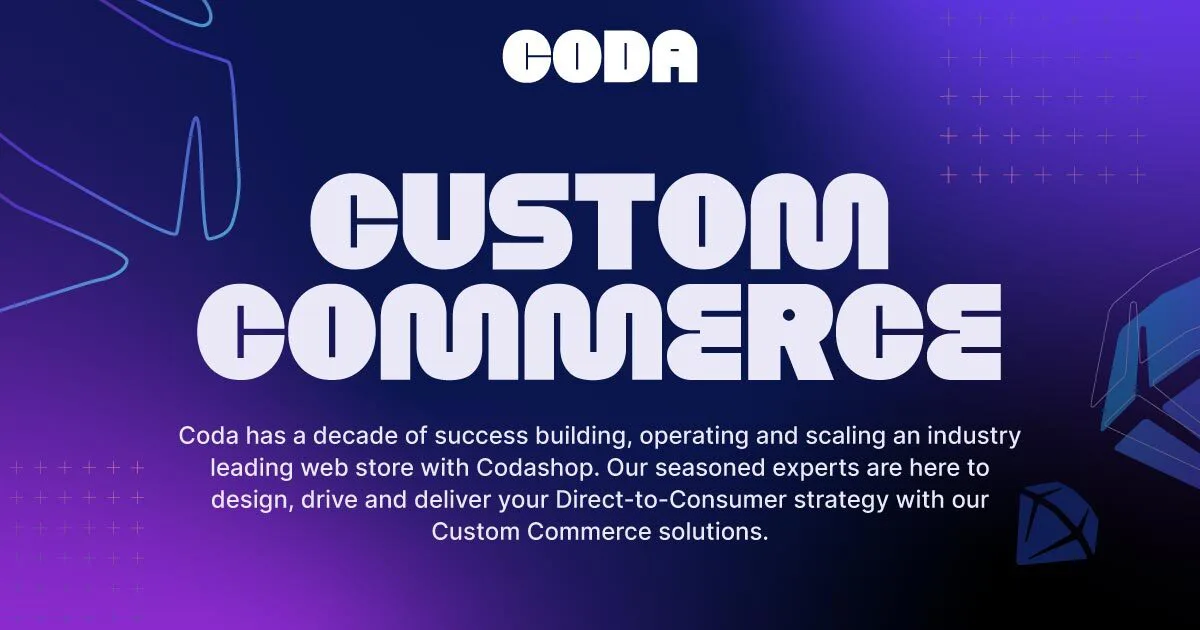 CODA

CUSTOM COMMERCE

Coda has a decade of success building, operating and scaling an industry leading web store with Codashop. Our seasoned experts are here to design, drive and deliver your Direct-to-Consumer strategy with our Custom Commerce solutions.